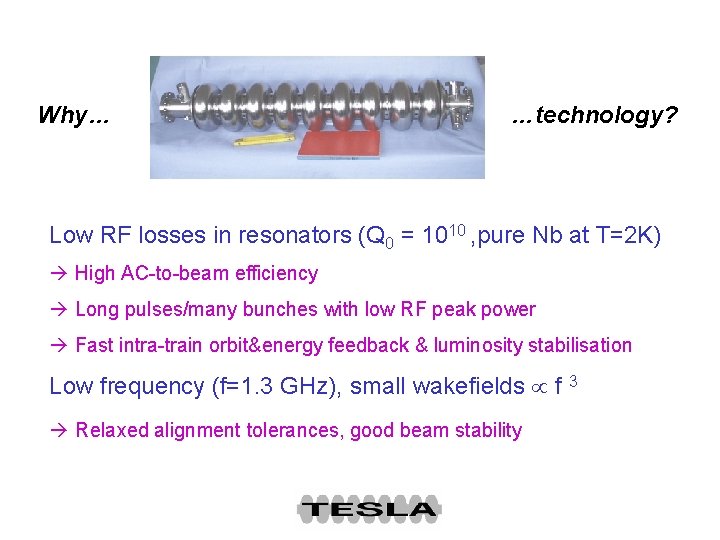 Why… …technology?

Low RF losses in resonators ($Q_0 = 10^{10}$ ,pure Nb at T=2K)

→ High AC-to-beam efficiency

→ Long pulses/many bunches with low RF peak power

→ Fast intra-train orbit&energy feedback & luminosity stabilisation

Low frequency (f=1.3 GHz), small wakefields $\propto f^3$

→ Relaxed alignment tolerances, good beam stability

TESLA